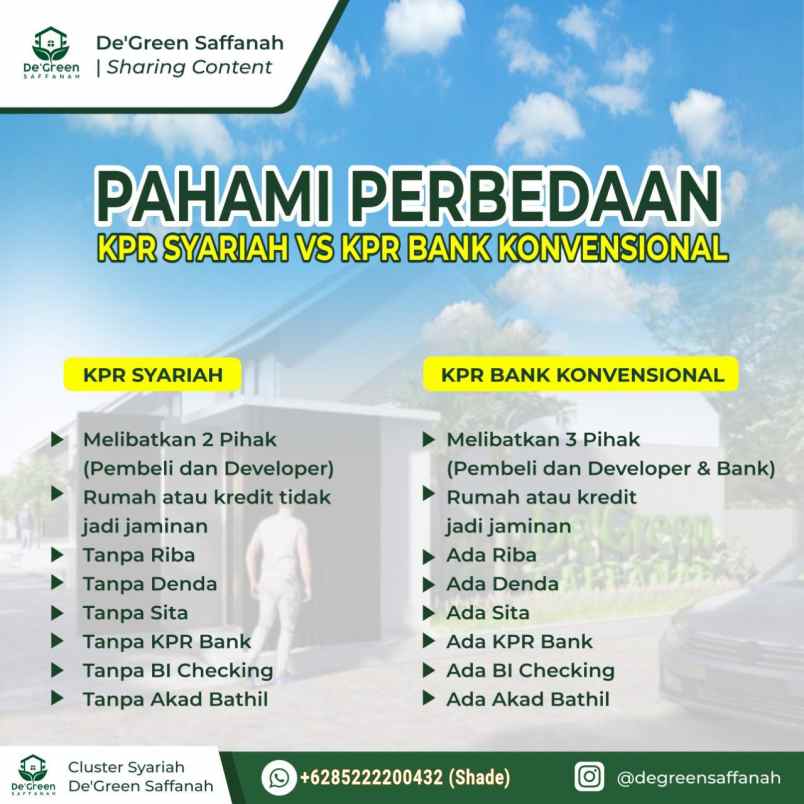 De'Green SAFFANAH

De'Green Saffanah
| Sharing Content

PAHAMI PERBEDAAN
KPR SYARIAH VS KPR BANK KONVENSIONAL

KPR SYARIAH

Melibatkan 2 Pihak (Pembeli dan Developer)
Rumah atau kredit tidak jadi jaminan
Tanpa Riba
Tanpa Denda
Tanpa Sita
Tanpa KPR Bank
Tanpa BI Checking
Tanpa Akad Bathil

KPR BANK KONVENSIONAL

Melibatkan 3 Pihak (Pembeli dan Developer & Bank)
Rumah atau kredit jadi jaminan
Ada Riba
Ada Denda
Ada Sita
Ada KPR Bank
Ada BI Checking
Ada Akad Bathil

De'Green SAFFANAH

Cluster Syariah De'Green Saffanah

+6285222200432 (Shade)

@degreensaffanah